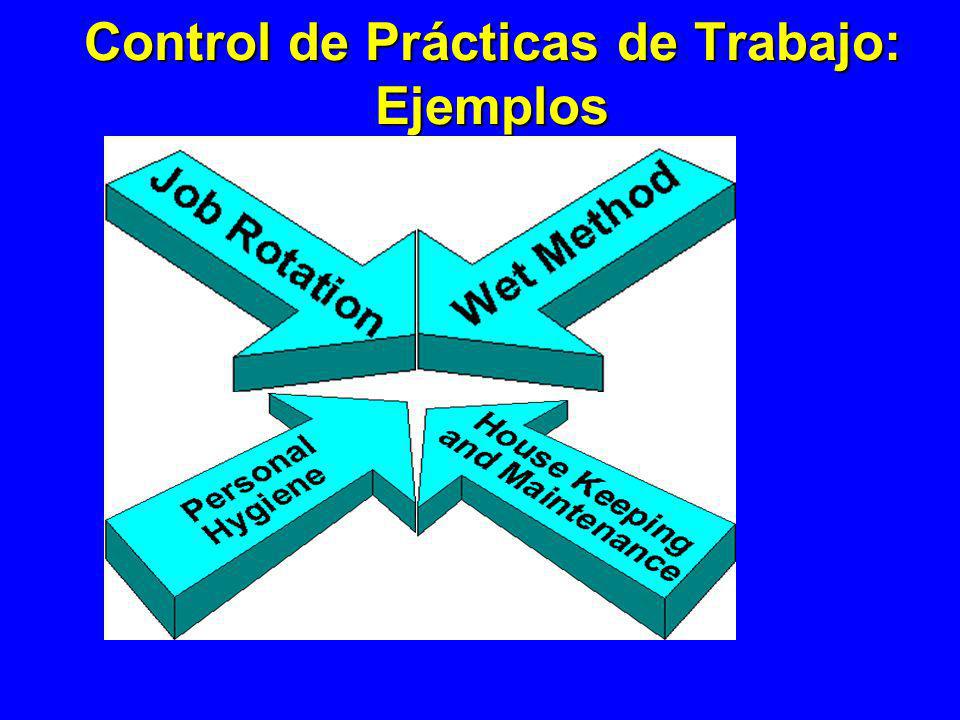 Control de Prácticas de Trabajo: Ejemplos

Job Rotation

Wet Method

Personal Hygiene

House Keeping and Maintenance